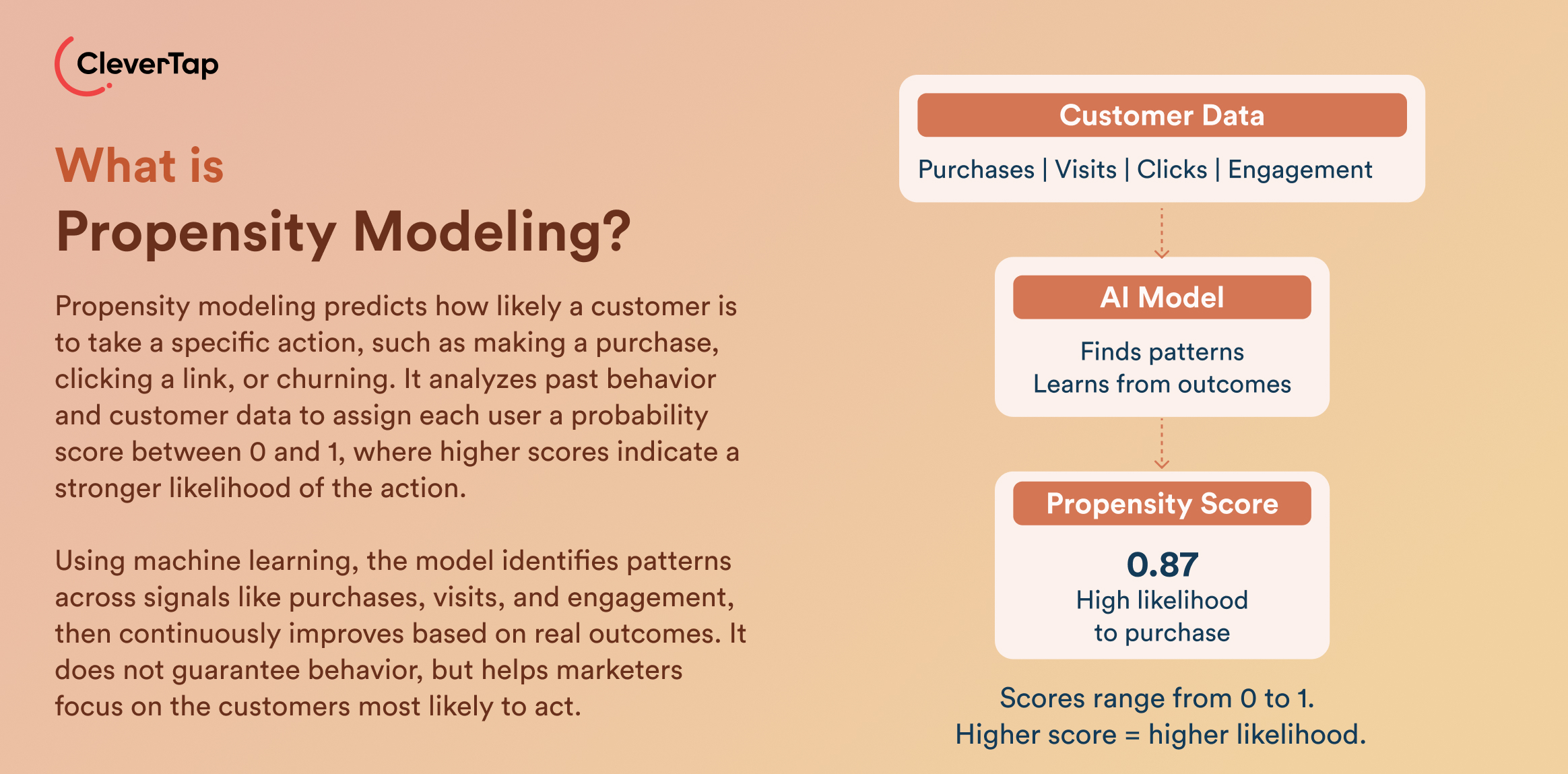 CleverTap

What is
Propensity Modeling?

Propensity modeling predicts how likely a customer is to take a specific action, such as making a purchase, clicking a link, or churning. It analyzes past behavior and customer data to assign each user a probability score between 0 and 1, where higher scores indicate a stronger likelihood of the action.

Using machine learning, the model identifies patterns across signals like purchases, visits, and engagement, then continuously improves based on real outcomes. It does not guarantee behavior, but helps marketers focus on the customers most likely to act.

Customer Data
Purchases | Visits | Clicks | Engagement

AI Model
Finds patterns
Learns from outcomes

Propensity Score
0.87
High likelihood to purchase

Scores range from 0 to 1.
Higher score = higher likelihood.